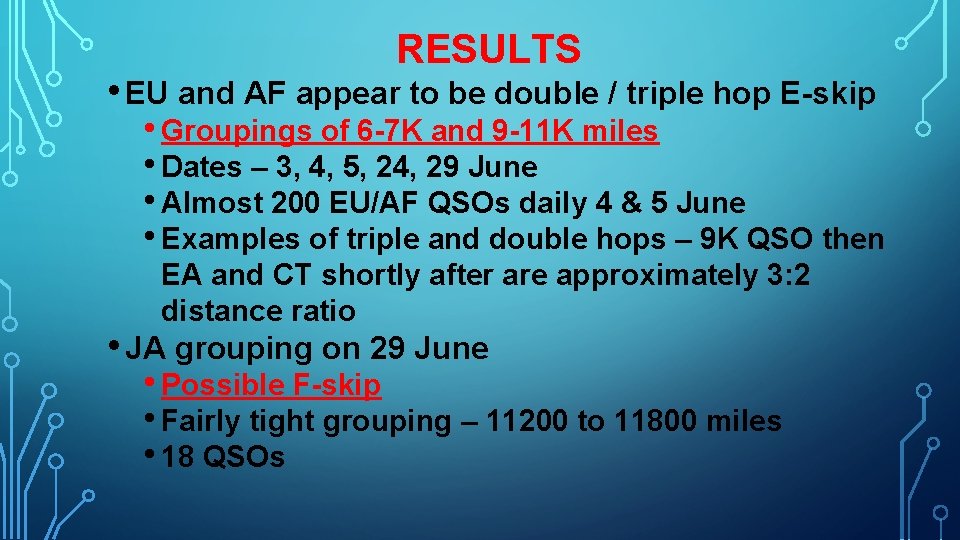 RESULTS

• EU and AF appear to be double / triple hop E-skip

• Groupings of 6-7K and 9-11K miles
• Dates – 3, 4, 5, 24, 29 June
• Almost 200 EU/AF QSOs daily 4 & 5 June
• Examples of triple and double hops – 9K QSO then EA and CT shortly after are approximately 3:2 distance ratio

• JA grouping on 29 June

• Possible F-skip
• Fairly tight grouping – 11200 to 11800 miles
• 18 QSOs